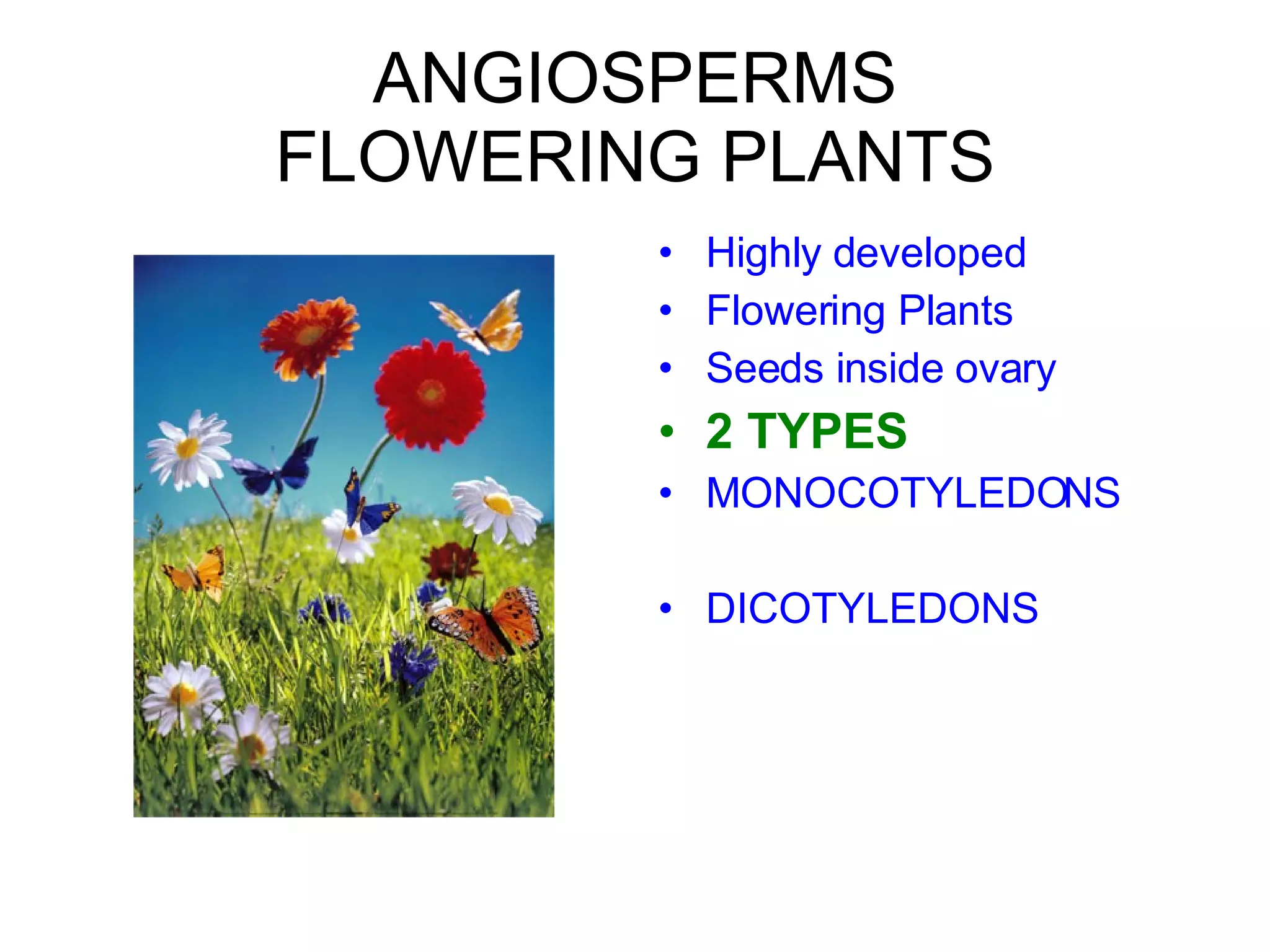 ANGIOSPERMS
FLOWERING PLANTS

• Highly developed
• Flowering Plants
• Seeds inside ovary
• 2 TYPES
• MONOCOTYLEDONS

• DICOTYLEDONS